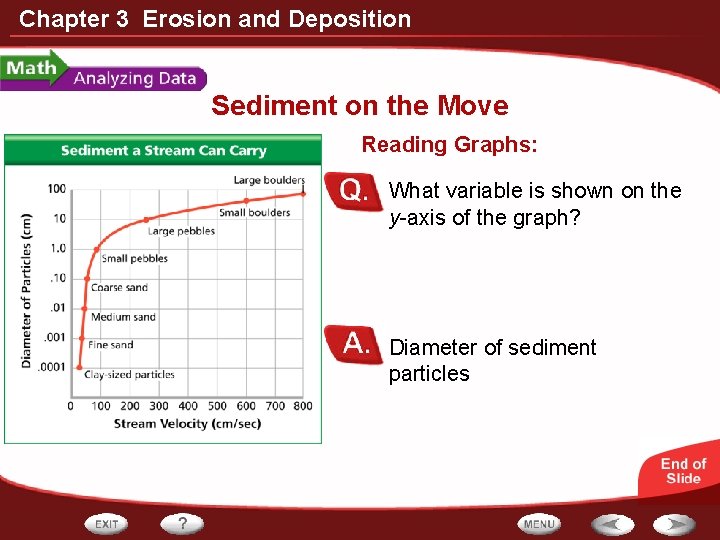 Chapter 3 Erosion and Deposition

Math Analyzing Data

Sediment on the Move

Sediment a Stream Can Carry

Diameter of Particles (cm)

100
10
1.0
.10
.01
.001
.0001

Large boulders
Small boulders
Large pebbles
Small pebbles
Coarse sand
Medium sand
Fine sand
Clay-sized particles

0 100 200 300 400 500 600 700 800
Stream Velocity (cm/sec)

Reading Graphs:

Q. What variable is shown on the y-axis of the graph?

A. Diameter of sediment particles

End of Slide

EXIT
?
MENU